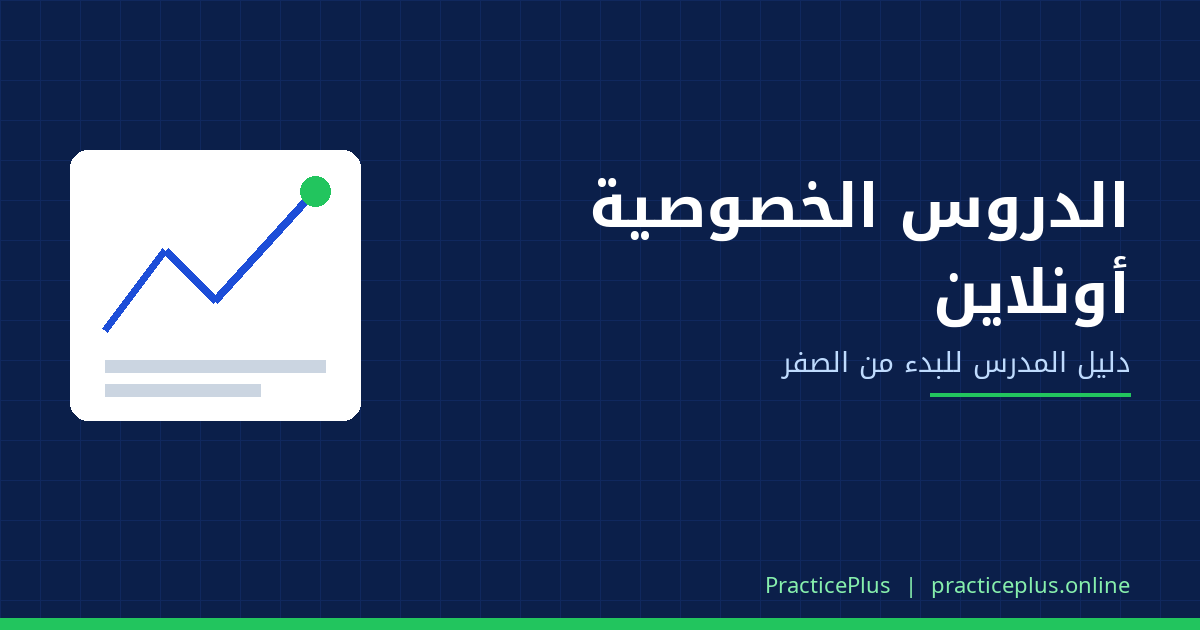 الدروس الخصوصية أونلاين

دليل المدرس للبدء من الصفر

PracticePlus | practiceplus.online